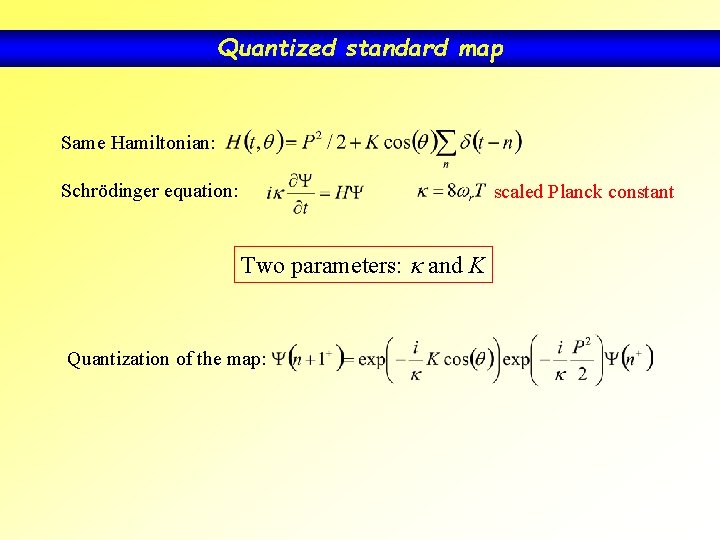 Quantized standard map

Same Hamiltonian: $H(t,\theta) = P^2/2 + K\cos(\theta)\sum_n \delta(t-n)$

Schrödinger equation: $i\kappa\frac{\partial\Psi}{\partial t} = H\Psi$ $\kappa = 8\omega_r T$ scaled Planck constant

Two parameters: $\kappa$ and $K$

Quantization of the map: $\Psi(n+1^+) = \exp\left(-\frac{i}{\kappa}K\cos(\theta)\right)\exp\left(-\frac{i}{\kappa}\frac{P^2}{2}\right)\Psi(n^+)$